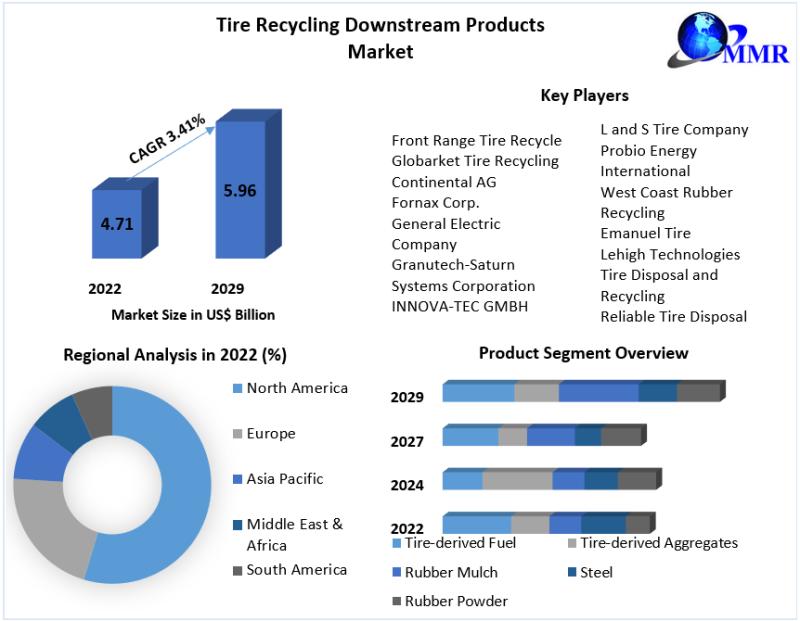 Tire Recycling Downstream Products Market

MMR

CAGR 3.41%

4.71

5.96

2022

2029

Market Size in US$ Billion

Key Players

Front Range Tire Recycle
Globarket Tire Recycling
Continental AG
Fornax Corp.
General Electric Company
Granutech-Saturn Systems Corporation
INNOVA-TEC GMBH

L and S Tire Company
Probio Energy International
West Coast Rubber Recycling
Emanuel Tire
Lehigh Technologies
Tire Disposal and Recycling
Reliable Tire Disposal

Regional Analysis in 2022 (%)

North America
Europe
Asia Pacific
Middle East & Africa
South America

Product Segment Overview

2029
2027
2024
2022

Tire-derived Fuel
Tire-derived Aggregates
Rubber Mulch
Steel
Rubber Powder